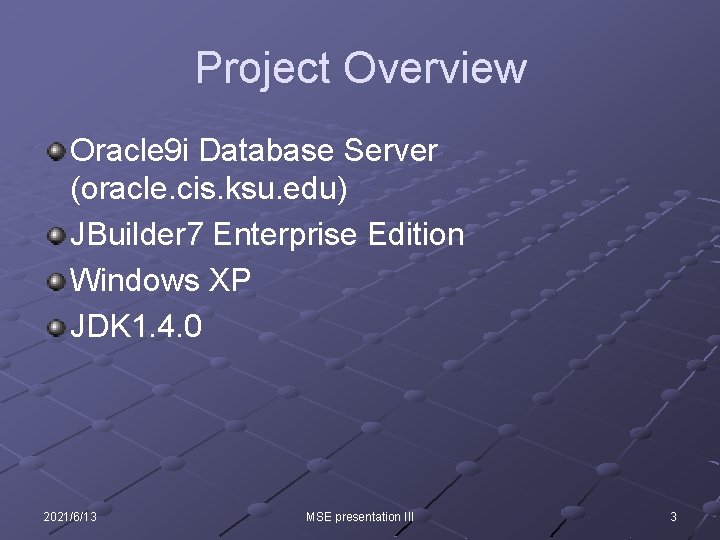 Project Overview

Oracle9i Database Server (oracle.cis.ksu.edu)

JBuilder7 Enterprise Edition

Windows XP

JDK1.4.0

2021/6/13

MSE presentation III

3